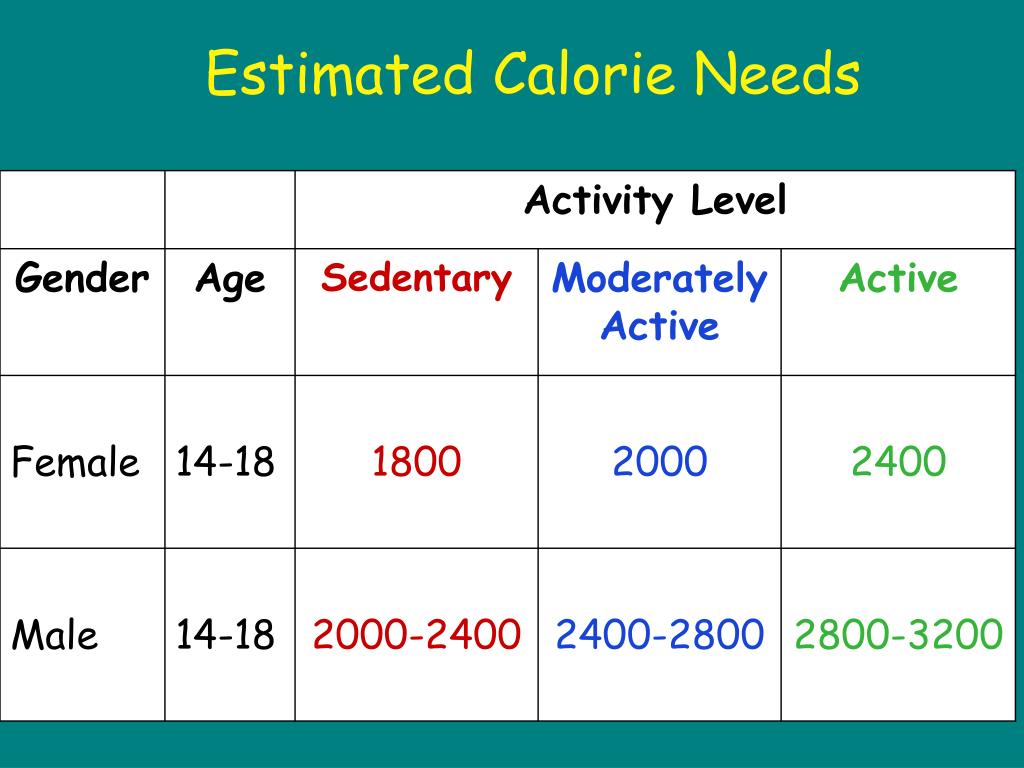 Estimated Calorie Needs

| | | Activity Level | | |
|---|---|---|---|---|
| Gender | Age | Sedentary | Moderately Active | Active |
| Female | 14-18 | 1800 | 2000 | 2400 |
| Male | 14-18 | 2000-2400 | 2400-2800 | 2800-3200 |